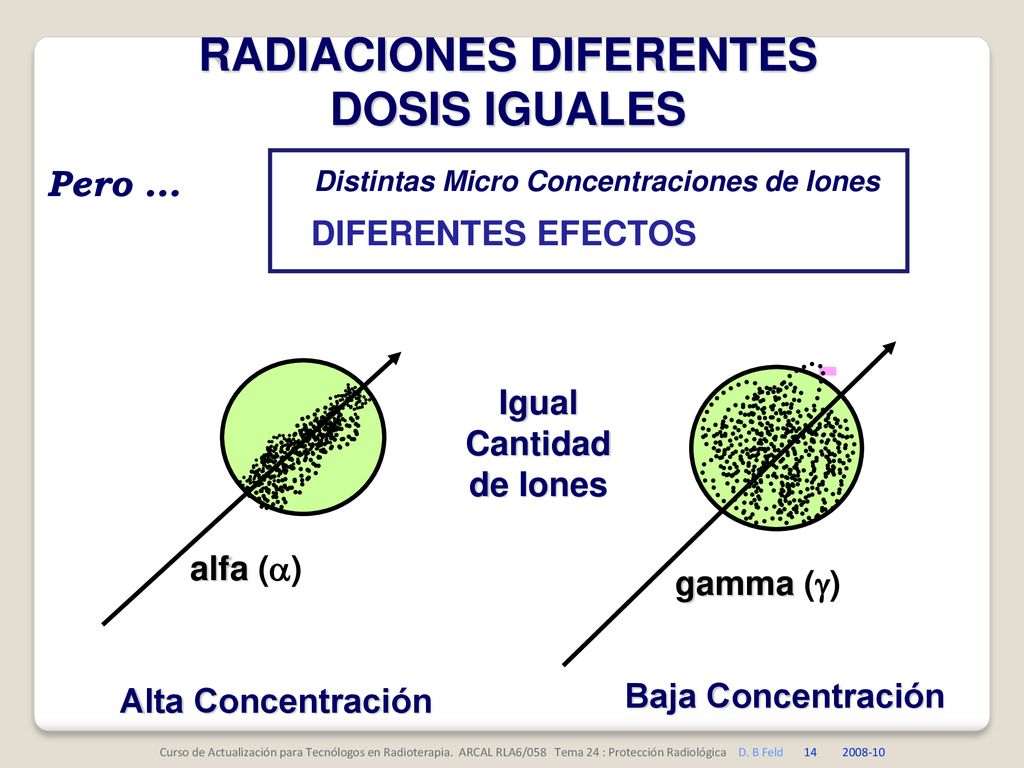 RADIACIONES DIFERENTES
DOSIS IGUALES

Pero ...

Distintas Micro Concentraciones de Iones

DIFERENTES EFECTOS

Igual Cantidad de Iones

alfa ($\alpha$)

gamma ($\gamma$)

Alta Concentración

Baja Concentración

Curso de Actualización para Tecnólogos en Radioterapia. ARCAL RLA6/058 Tema 24 : Protección Radiológica D. B Feld 14 2008-10